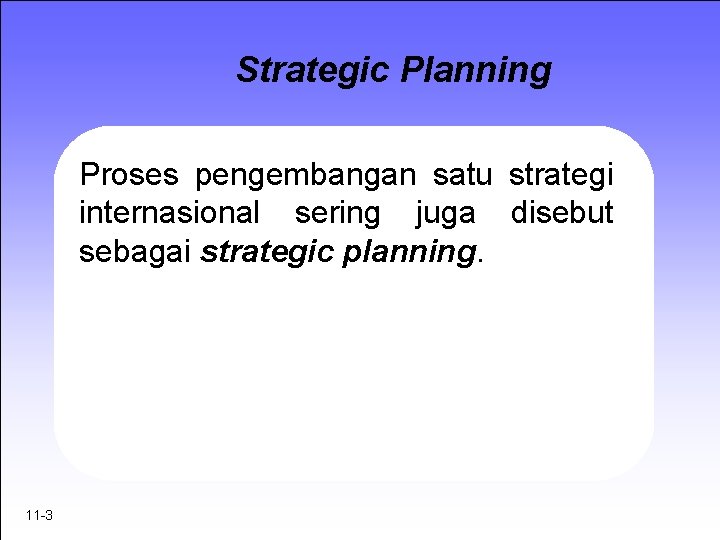 Strategic Planning

Proses pengembangan satu strategi internasional sering juga disebut sebagai strategic planning.

11-3